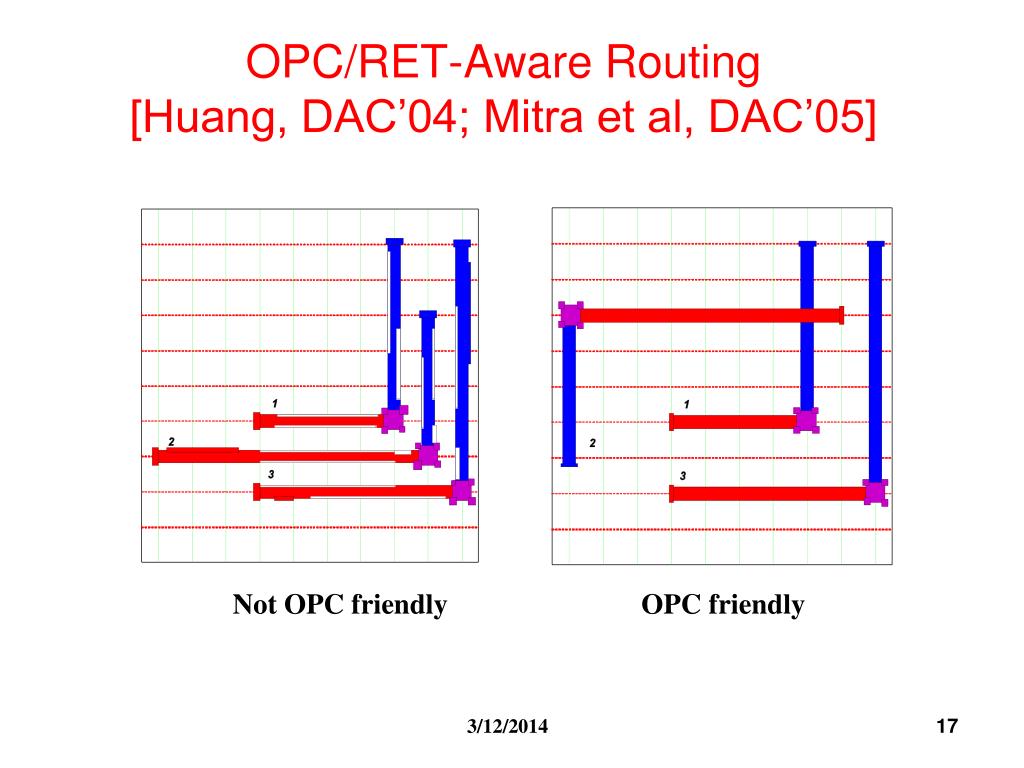 OPC/RET-Aware Routing
[Huang, DAC’04; Mitra et al, DAC’05]

1
2
3

1
2
3

Not OPC friendly

OPC friendly

3/12/2014

17